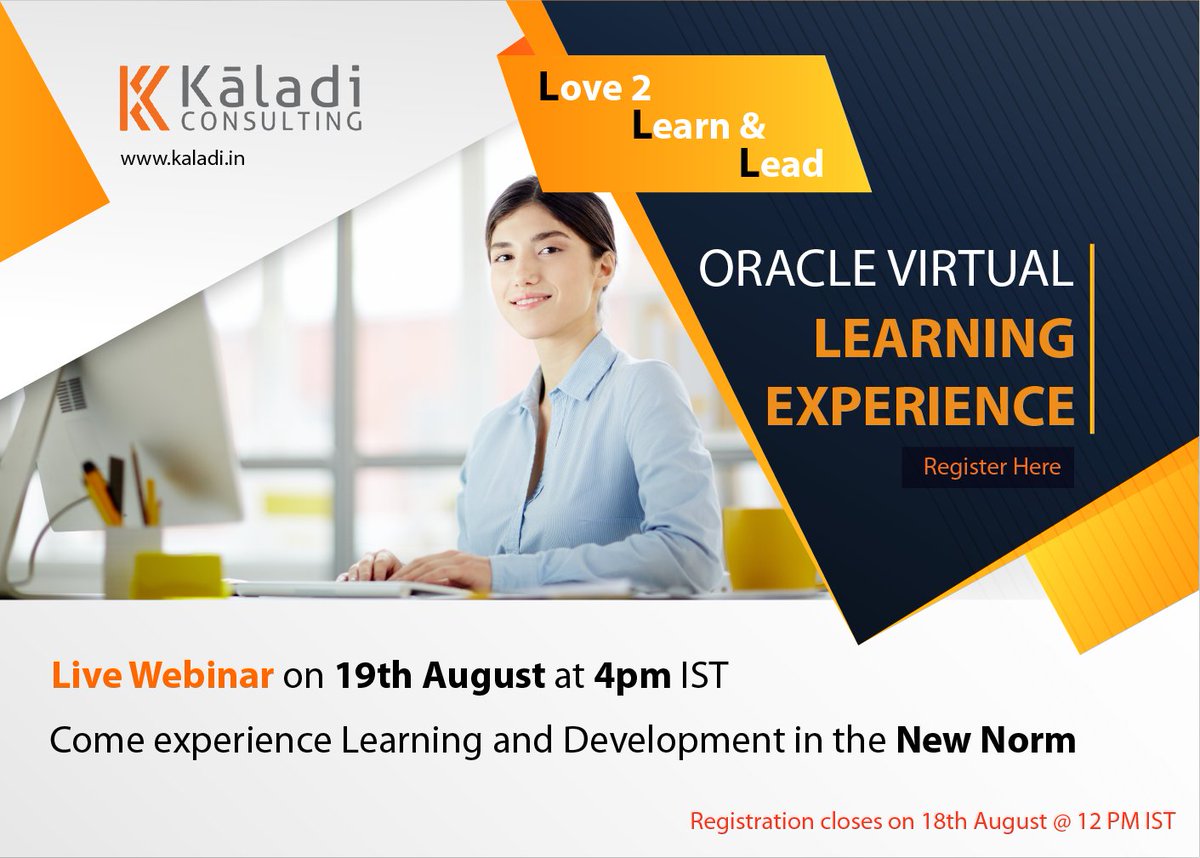 Kāladi
CONSULTING
www.kaladi.in

Love 2
Learn &
Lead

ORACLE VIRTUAL
LEARNING
EXPERIENCE

Register Here

Live Webinar on 19th August at 4pm IST

Come experience Learning and Development in the New Norm

Registration closes on 18th August @ 12 PM IST